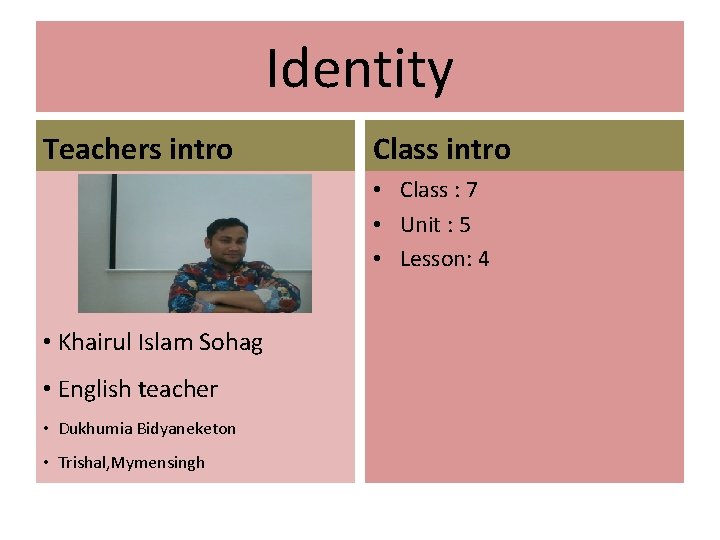 Identity

Teachers intro

• Khairul Islam Sohag
• English teacher
• Dukhumia Bidyaneketon
• Trishal,Mymensingh

Class intro

• Class : 7
• Unit : 5
• Lesson: 4